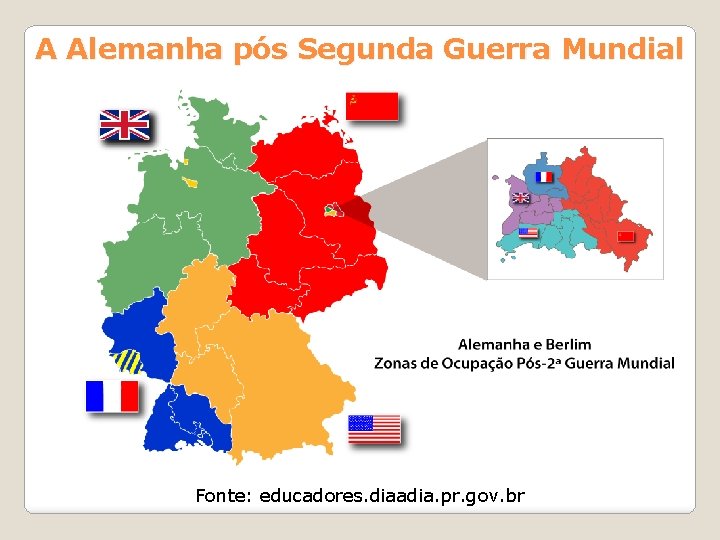 A Alemanha pós Segunda Guerra Mundial

Alemanha e Berlim
Zonas de Ocupação Pós-2ª Guerra Mundial

Fonte: educadores.diaadia.pr.gov.br